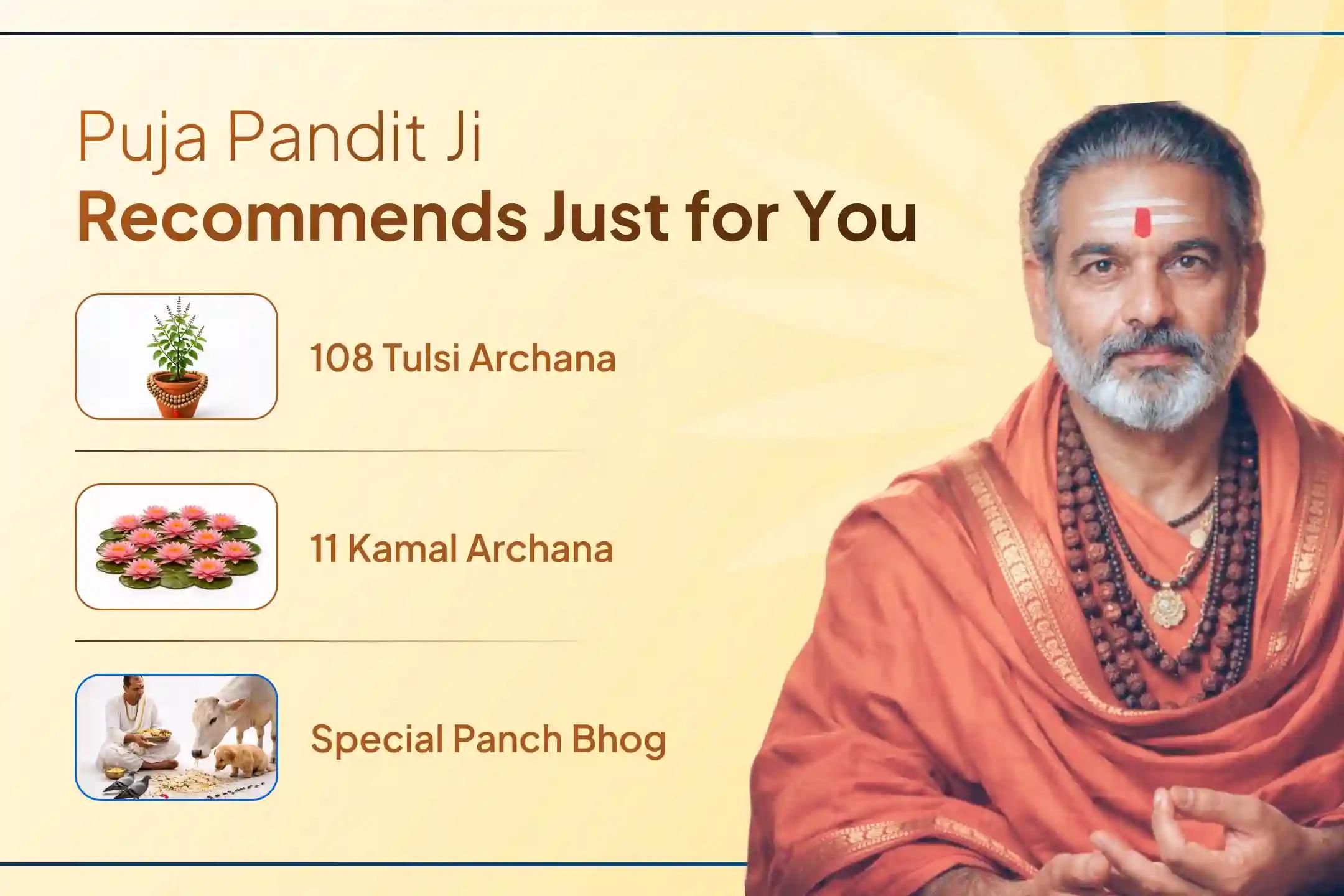 Puja Pandit Ji
Recommends Just for You

108 Tulsi Archana

11 Kamal Archana

Special Panch Bhog